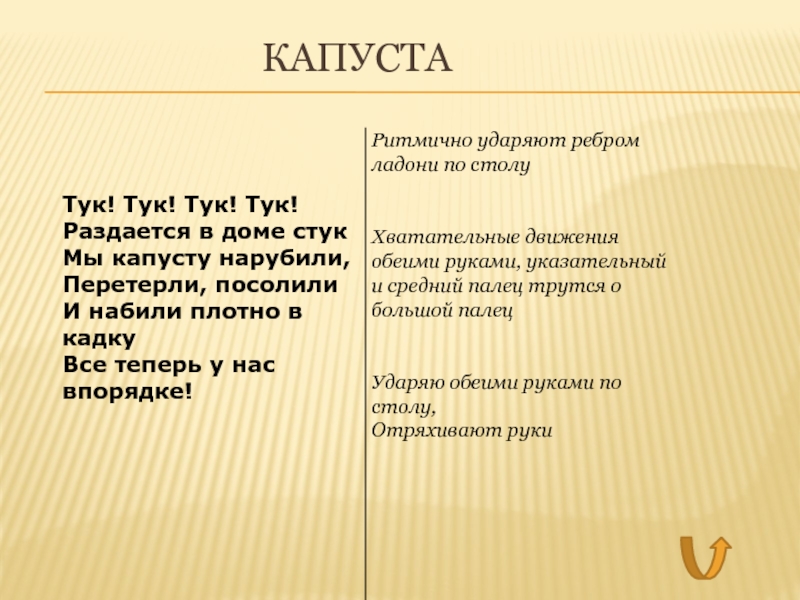 КАПУСТА

Тук! Тук! Тук! Тук!
Раздается в доме стук
Мы капусту нарубили,
Перетерли, посолили
И набили плотно в кадку
Все теперь у нас впорядке!

Ритмично ударяют ребром ладони по столу

Хватательные движения обеими руками, указательный и средний палец трутся о большой палец

Ударяю обеими руками по столу,
Отряхивают руки